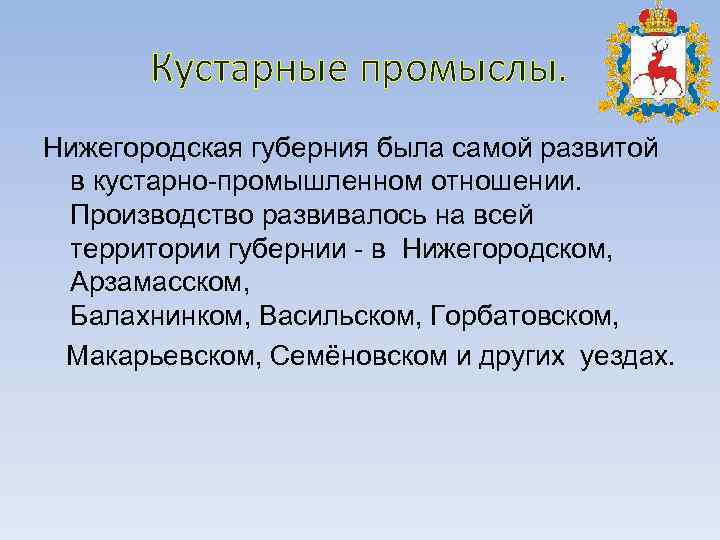 Кустарные промыслы.

Нижегородская губерния была самой развитой в кустарно-промышленном отношении. Производство развивалось на всей территории губернии - в Нижегородском, Арзамасском, Балахнинком, Васильском, Горбатовском, Макарьевском, Семёновском и других уездах.